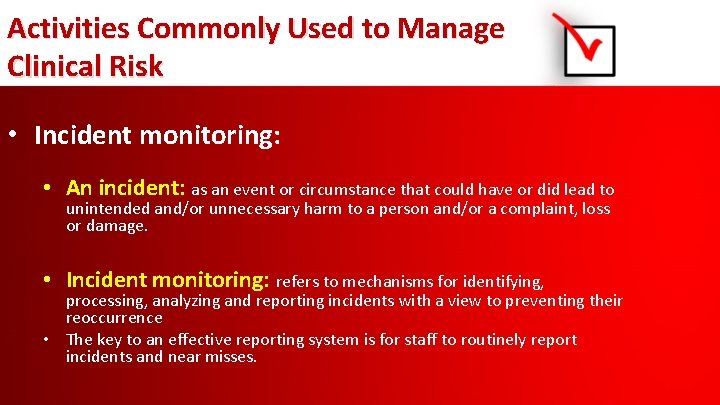 Activities Commonly Used to Manage Clinical Risk

• Incident monitoring:

• An incident: as an event or circumstance that could have or did lead to unintended and/or unnecessary harm to a person and/or a complaint, loss or damage.

• Incident monitoring: refers to mechanisms for identifying, processing, analyzing and reporting incidents with a view to preventing their reoccurrence

• The key to an effective reporting system is for staff to routinely report incidents and near misses.